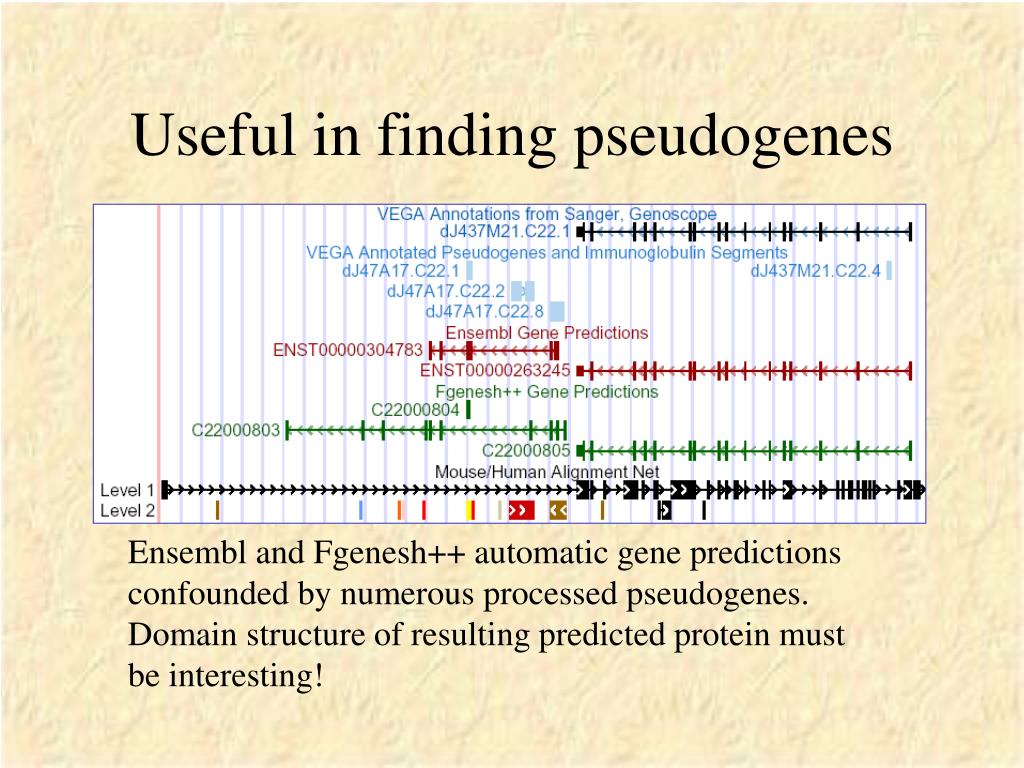 Useful in finding pseudogenes

VEGA Annotations from Sanger, Genoscope
dJ437M21.C22.1
VEGA Annotated Pseudogenes and Immunoglobulin Segments
dJ47A17.C22.1
dJ437M21.C22.4
dJ47A17.C22.2
dJ47A17.C22.8
Ensembl Gene Predictions
ENST00000304783
ENST00000263245
Fgenesh++ Gene Predictions
C22000804
C22000803
C22000805
Mouse/Human Alignment Net
Level 1
Level 2

Ensembl and Fgenesh++ automatic gene predictions confounded by numerous processed pseudogenes. Domain structure of resulting predicted protein must be interesting!